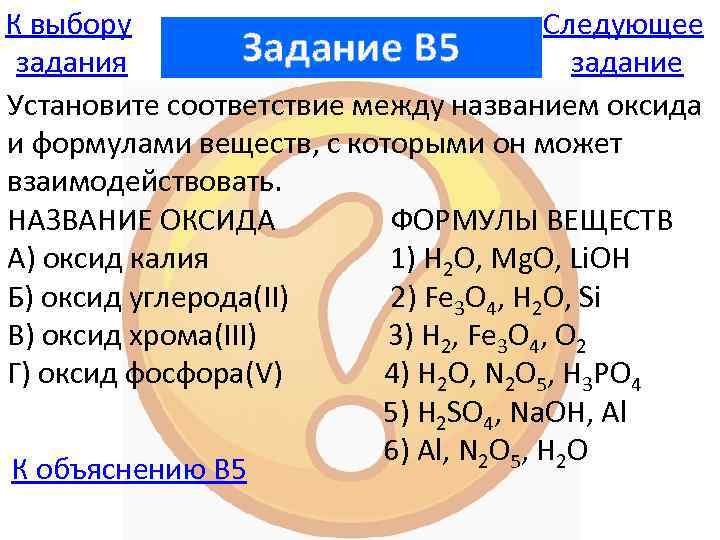 К выбору задания

Задание В5

Следующее задание

Установите соответствие между названием оксида и формулами веществ, с которыми он может взаимодействовать.

НАЗВАНИЕ ОКСИДА
А) оксид калия
Б) оксид углерода(II)
В) оксид хрома(III)
Г) оксид фосфора(V)

ФОРМУЛЫ ВЕЩЕСТВ
1) $H_2O$, $MgO$, $LiOH$
2) $Fe_3O_4$, $H_2O$, $Si$
3) $H_2$, $Fe_3O_4$, $O_2$
4) $H_2O$, $N_2O_5$, $H_3PO_4$
5) $H_2SO_4$, $NaOH$, $Al$
6) $Al$, $N_2O_5$, $H_2O$

К объяснению В5